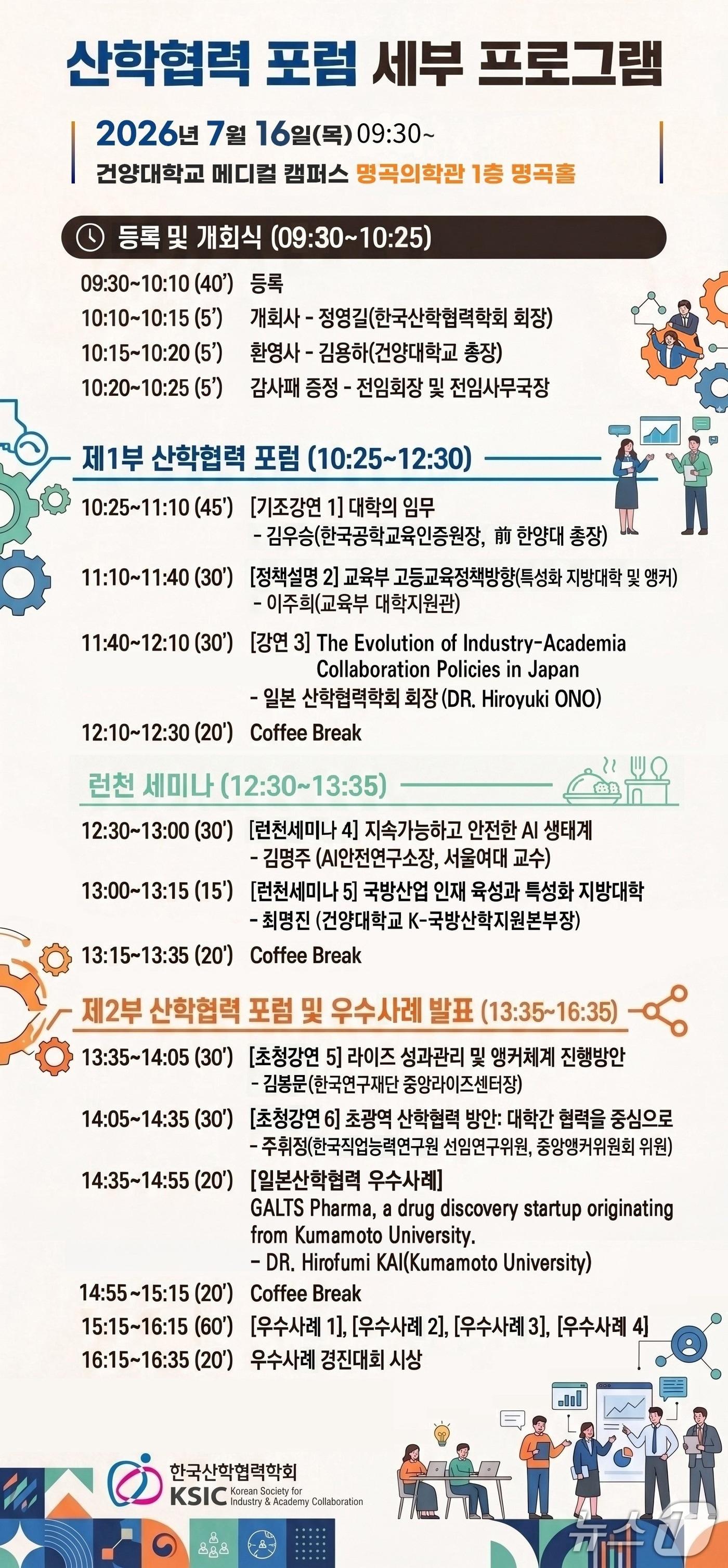 산학협력 포럼 세부 프로그램

2026년 7월 16일(목) 09:30~
건양대학교 메디컬 캠퍼스 명곡의학관 1층 명곡홀

등록 및 개회식 (09:30~10:25)

09:30~10:10 (40') 등록
10:10~10:15 (5') 개회사 - 정영길(한국산학협력학회 회장)
10:15~10:20 (5') 환영사 - 김용하(건양대학교 총장)
10:20~10:25 (5') 감사패 증정 - 전임회장 및 전임사무국장

제1부 산학협력 포럼 (10:25~12:30)

10:25~11:10 (45') [기조강연 1] 대학의 임무
- 김우승(한국공학교육인증원장, 前 한양대 총장)
11:10~11:40 (30') [정책설명 2] 교육부 고등교육정책방향(특성화 지방대학 및 앵커)
- 이주희(교육부 대학지원관)
11:40~12:10 (30') [강연 3] The Evolution of Industry-Academia Collaboration Policies in Japan
- 일본 산학협력학회 회장 (DR. Hiroyuki ONO)
12:10~12:30 (20') Coffee Break

런천 세미나 (12:30~13:35)

12:30~13:00 (30') [런천세미나 4] 지속가능하고 안전한 AI 생태계
- 김명주 (AI안전연구소장, 서울여대 교수)
13:00~13:15 (15') [런천세미나 5] 국방산업 인재 육성과 특성화 지방대학
- 최명진 (건양대학교 K-국방산학지원본부장)
13:15~13:35 (20') Coffee Break

제2부 산학협력 포럼 및 우수사례 발표 (13:35~16:35)

13:35~14:05 (30') [초청강연 5] 라이즈 성과관리 및 앵커체계 진행방안
- 김봉문(한국연구재단 중앙라이즈센터장)
14:05~14:35 (30') [초청강연 6] 초광역 산학협력 방안: 대학간 협력을 중심으로
- 주휘정(한국직업능력연구원 선임연구위원, 중앙앵커위원회 위원)
14:35~14:55 (20') [일본산학협력 우수사례]
GALTS Pharma, a drug discovery startup originating from Kumamoto University.
- DR. Hirofumi KAI(Kumamoto University)
14:55~15:15 (20') Coffee Break
15:15~16:15 (60') [우수사례 1], [우수사례 2], [우수사례 3], [우수사례 4]
16:15~16:35 (20') 우수사례 경진대회 시상

한국산학협력학회
KSIC Korean Society for Industry & Academy Collaboration

뉴스1